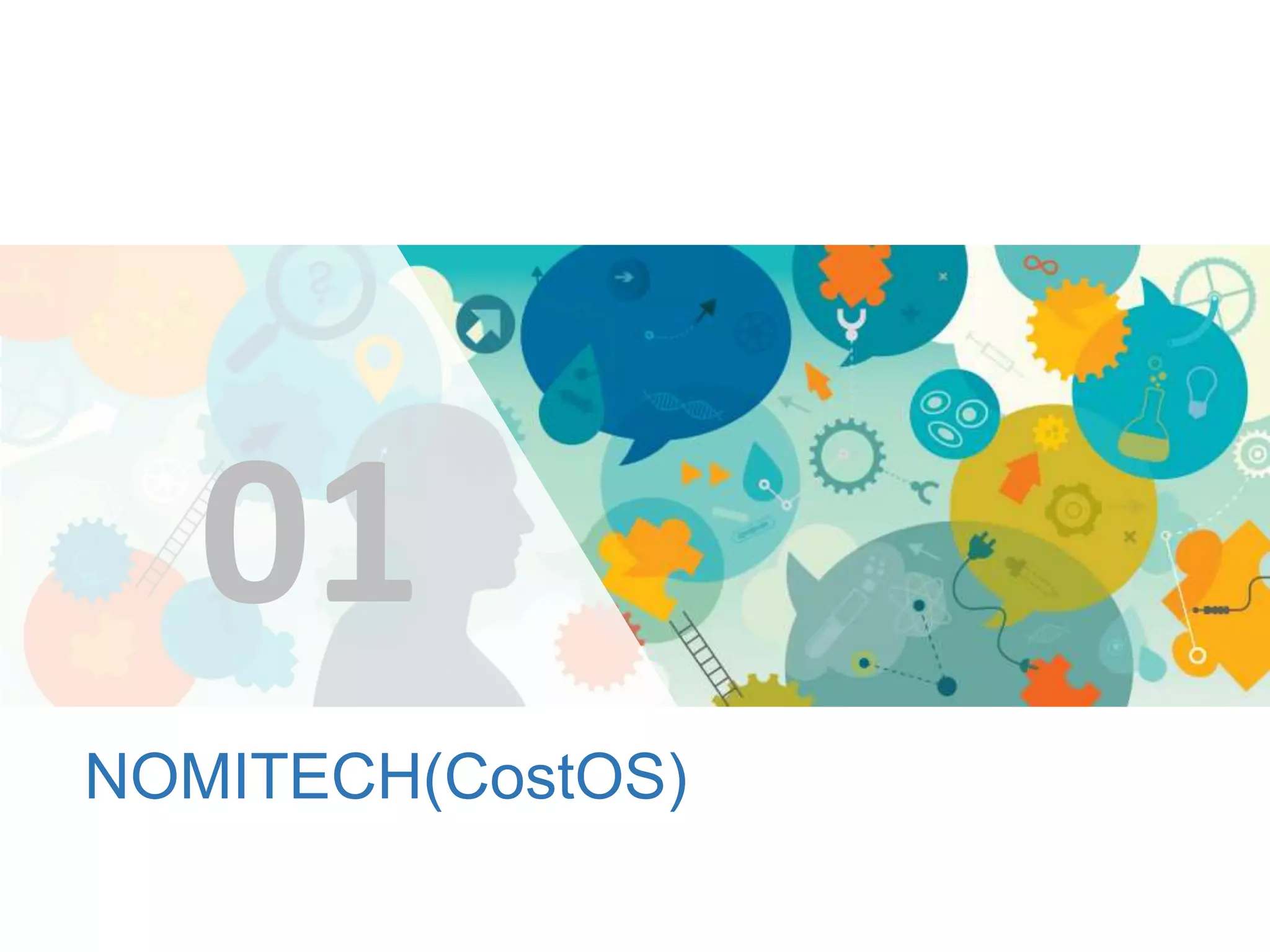 01

NOMITECH(CostOS)